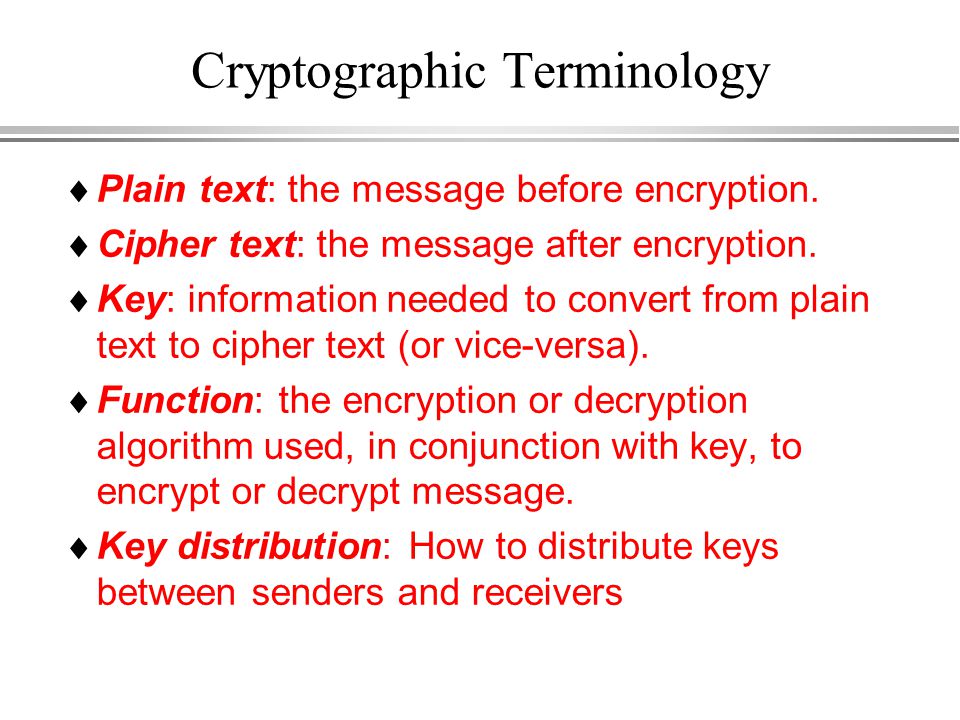 Cryptographic Terminology

♦ Plain text: the message before encryption.

♦ Cipher text: the message after encryption.

♦ Key: information needed to convert from plain text to cipher text (or vice-versa).

♦ Function: the encryption or decryption algorithm used, in conjunction with key, to encrypt or decrypt message.

♦ Key distribution: How to distribute keys between senders and receivers